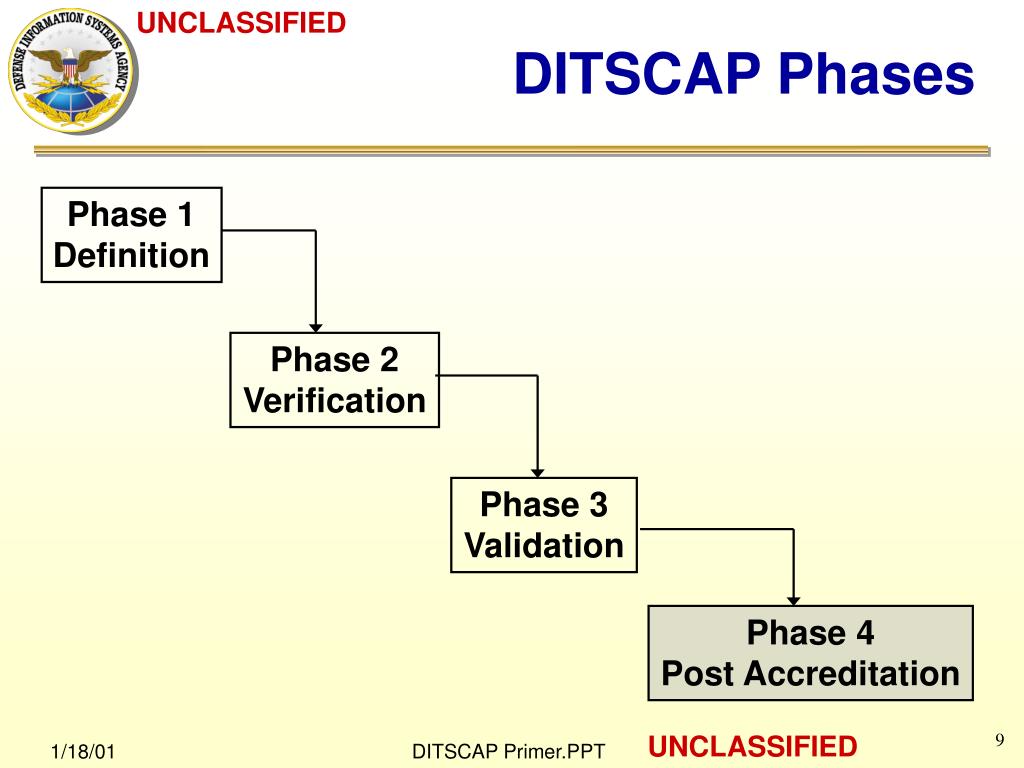 DEFENSE INFORMATION SYSTEMS AGENCY

UNCLASSIFIED

DITSCAP Phases

Phase 1
Definition

Phase 2
Verification

Phase 3
Validation

Phase 4
Post Accreditation

1/18/01

DITSCAP Primer.PPT

UNCLASSIFIED

9